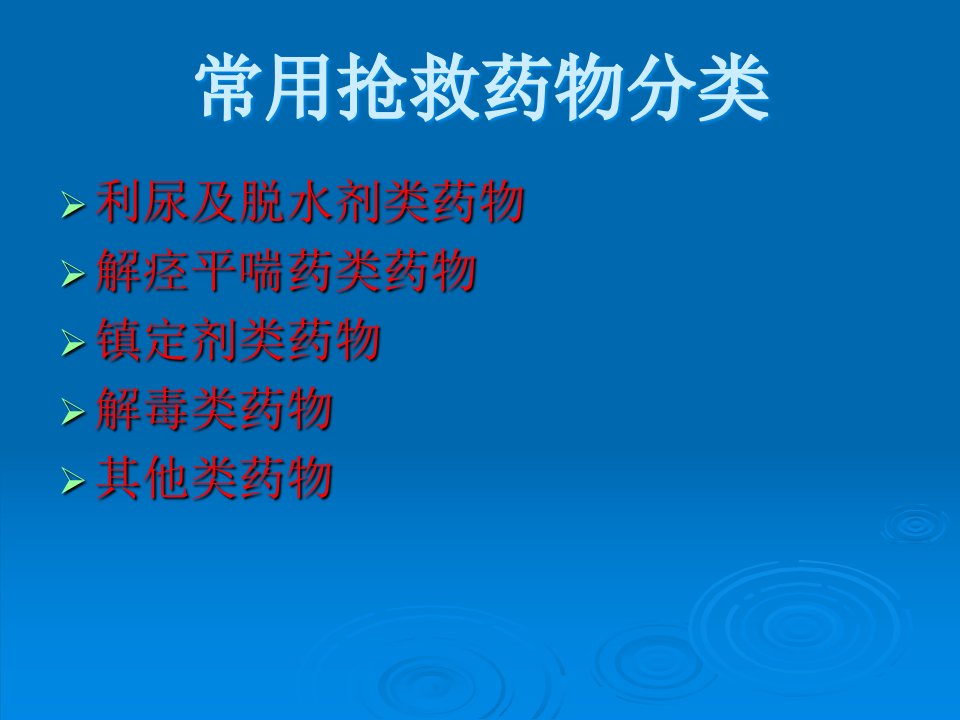 常用抢救药物分类

➢ 利尿及脱水剂类药物
➢ 解痉平喘药类药物
➢ 镇定剂类药物
➢ 解毒类药物
➢ 其他类药物